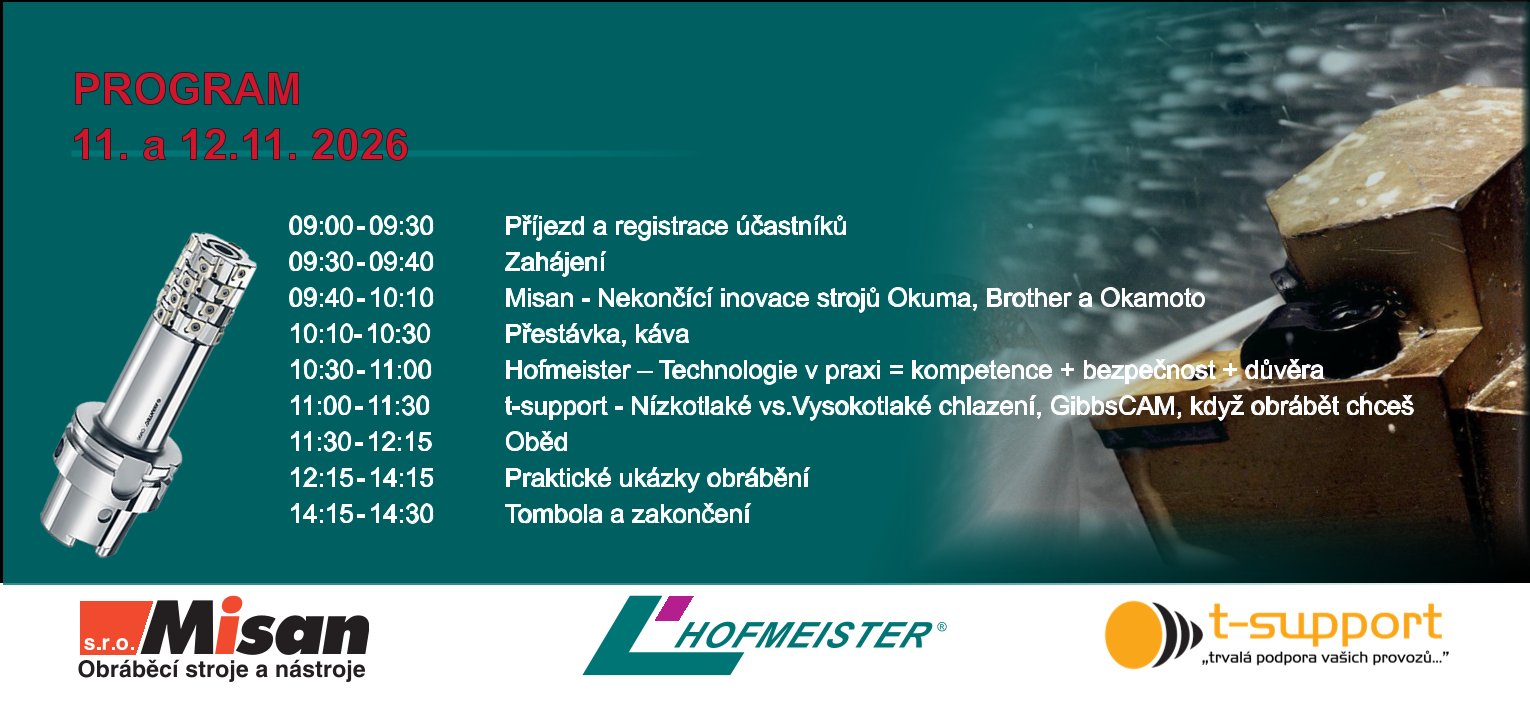 PROGRAM
11. a 12.11. 2026

| | |
|---|---|
| 09:00 - 09:30 | Příjezd a registrace účastníků |
| 09:30 - 09:40 | Zahájení |
| 09:40 - 10:10 | Misan - Nekončící inovace strojů Okuma, Brother a Okamoto |
| 10:10 - 10:30 | Přestávka, káva |
| 10:30 - 11:00 | Hofmeister – Technologie v praxi = kompetence + bezpečnost + důvěra |
| 11:00 - 11:30 | t-support - Nízkotlaké vs.Vysokotlaké chlazení, GibbsCAM, když obrábět chceš |
| 11:30 - 12:15 | Oběd |
| 12:15 - 14:15 | Praktické ukázky obrábění |
| 14:15 - 14:30 | Tombola a zakončení |

s.r.o. Misan
Obráběcí stroje a nástroje

HOFMEISTER®

t-support
„trvalá podpora vašich provozů..."